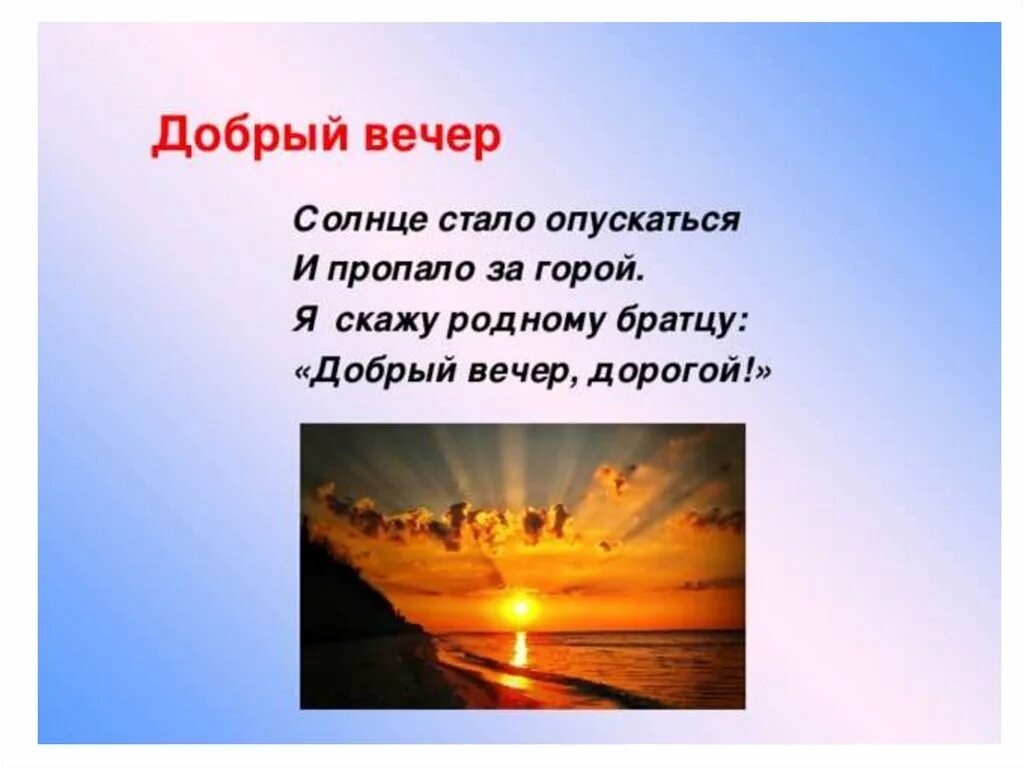 Добрый вечер

Солнце стало опускаться
И пропало за горой.
Я скажу родному братцу:
«Добрый вечер, дорогой!»